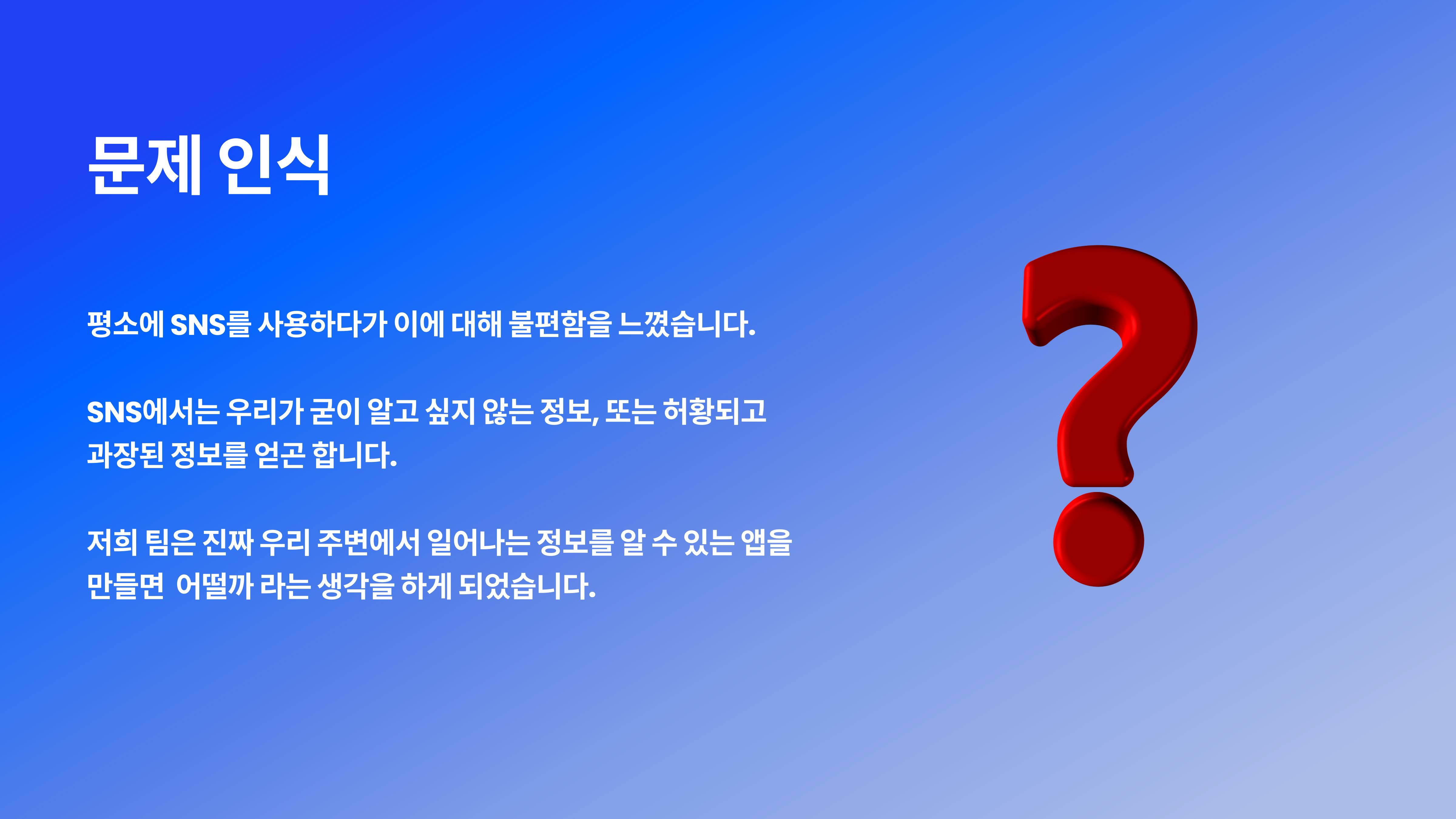 문제 인식

평소에 SNS를 사용하다가 이에 대해 불편함을 느꼈습니다.

SNS에서는 우리가 굳이 알고 싶지 않는 정보, 또는 허황되고 과장된 정보를 얻곤 합니다.

저희 팀은 진짜 우리 주변에서 일어나는 정보를 알 수 있는 앱을 만들면  어떨까 라는 생각을 하게 되었습니다.